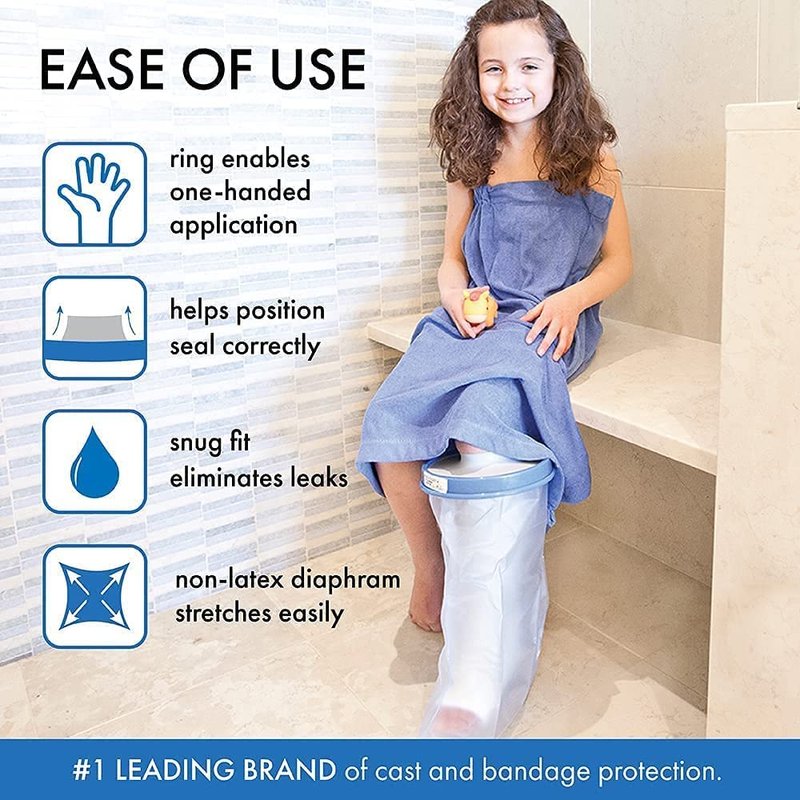 EASE OF USE

ring enables one-handed application

helps position seal correctly

snug fit eliminates leaks

non-latex diaphram stretches easily

#1 LEADING BRAND of cast and bandage protection.